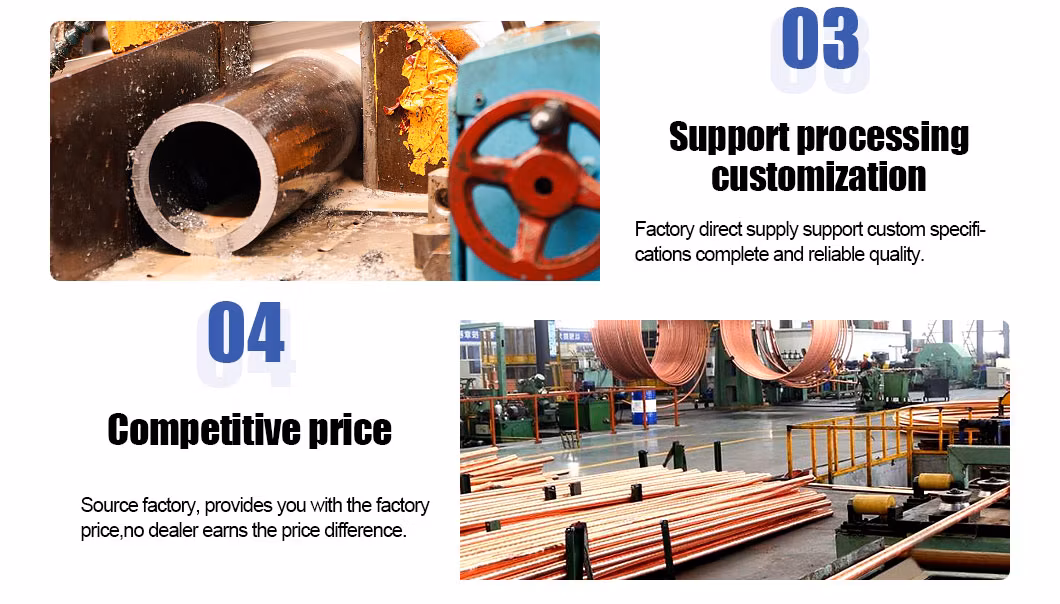 03

Support processing customization

Factory direct supply support custom specifications complete and reliable quality.

04

Competitive price

Source factory, provides you with the factory price,no dealer earns the price difference.